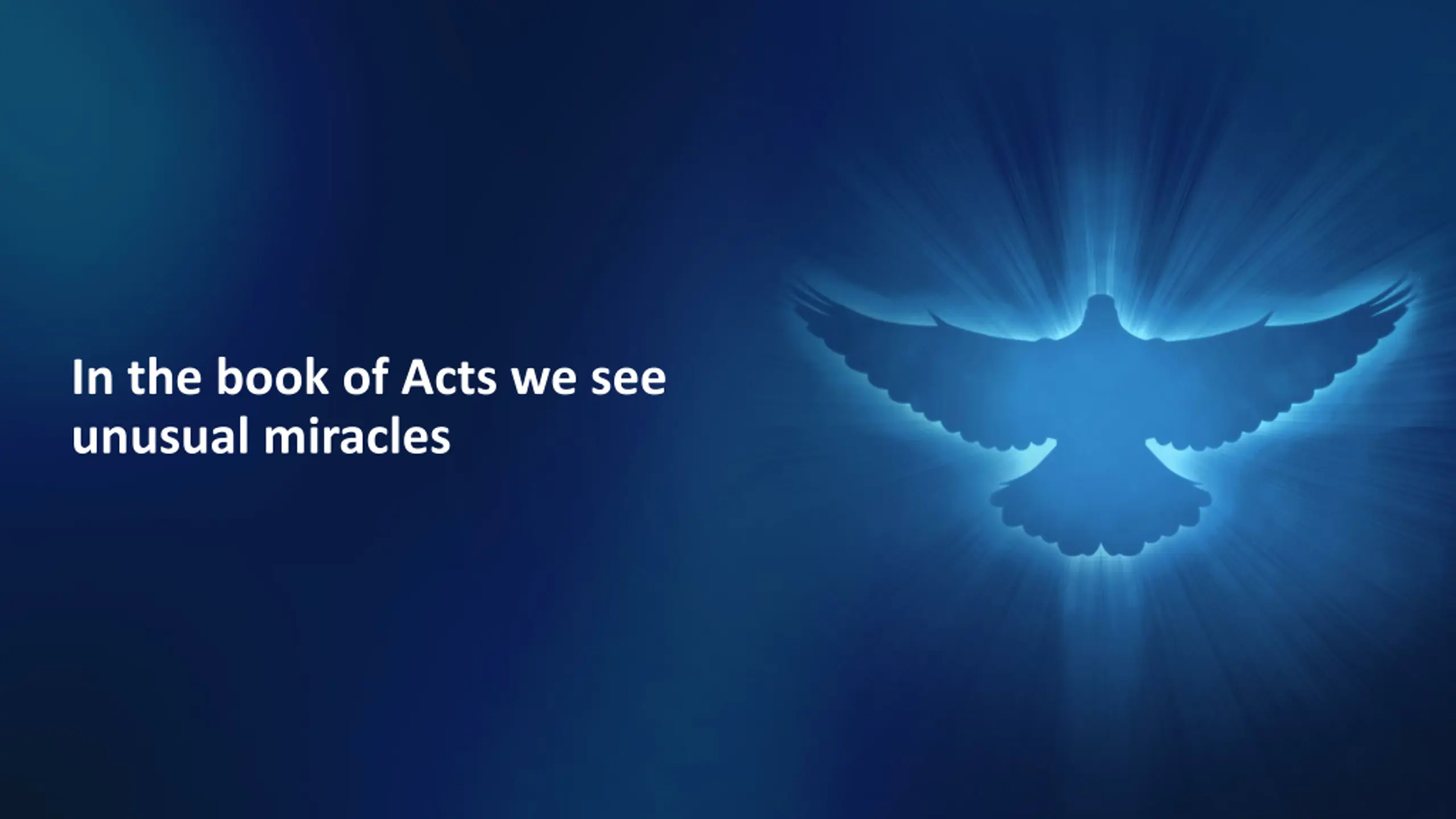 In the book of Acts we see unusual miracles